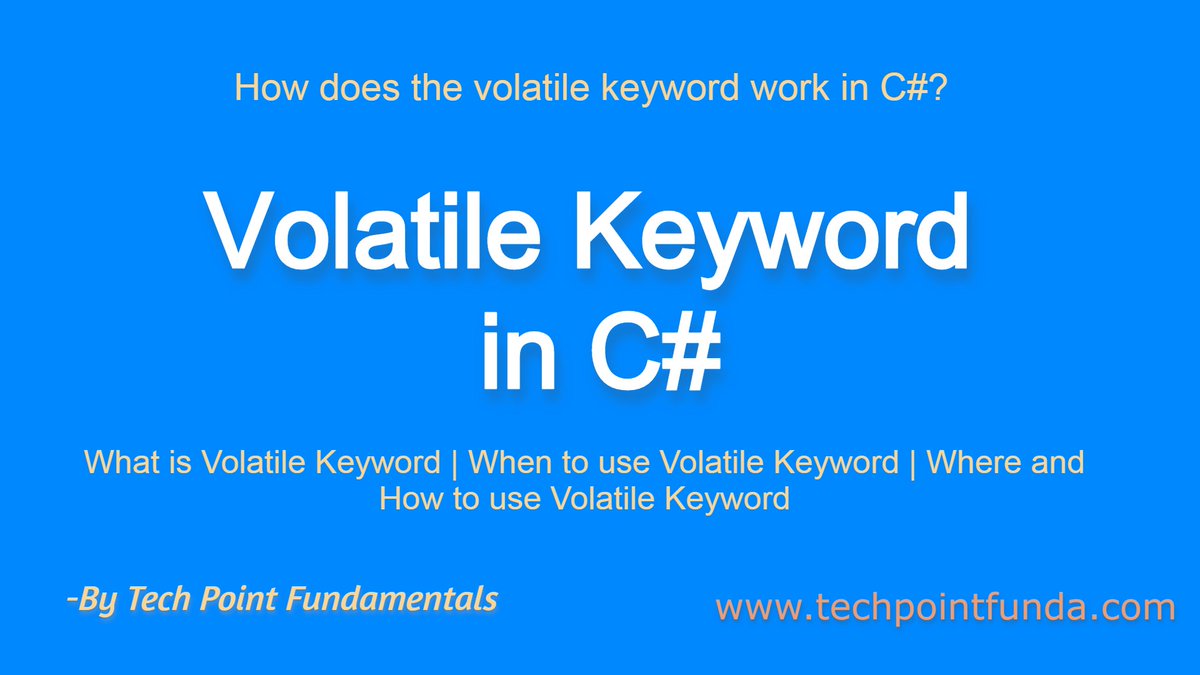 How does the volatile keyword work in C#?

Volatile Keyword in C#

What is Volatile Keyword | When to use Volatile Keyword | Where and How to use Volatile Keyword

-By Tech Point Fundamentals

www.techpointfunda.com